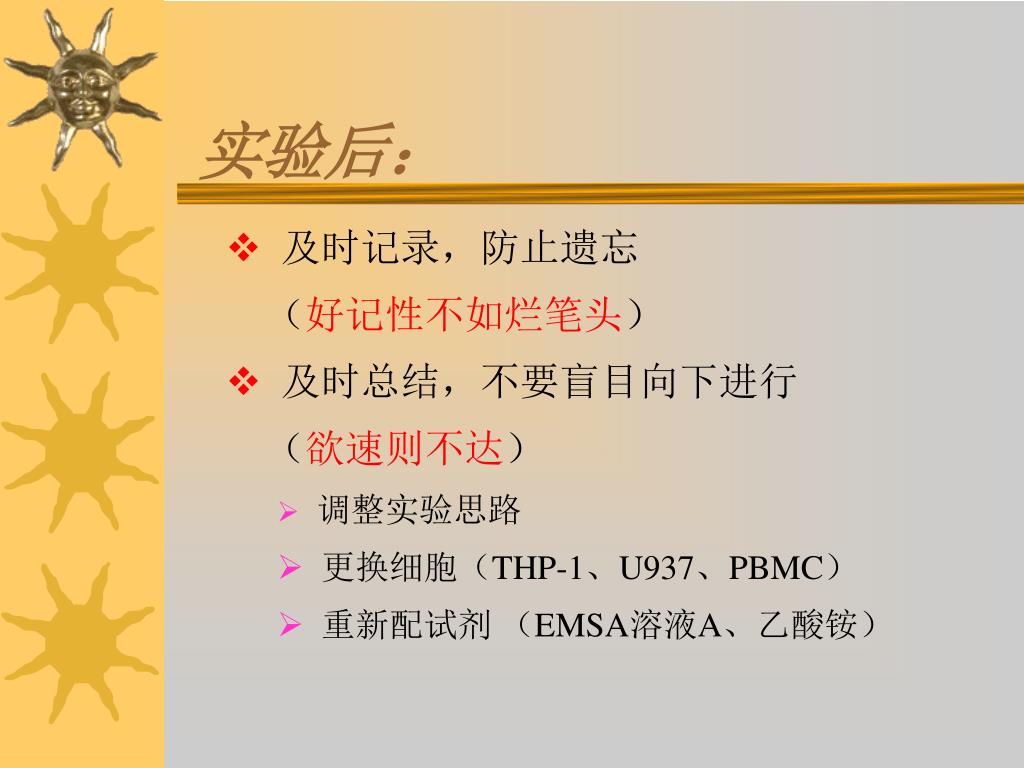 实验后：

❖ 及时记录，防止遗忘
（好记性不如烂笔头）

❖ 及时总结，不要盲目向下进行
（欲速则不达）

➢ 调整实验思路
➢ 更换细胞（THP-1、U937、PBMC）
➢ 重新配试剂 （EMSA溶液A、乙酸铵）